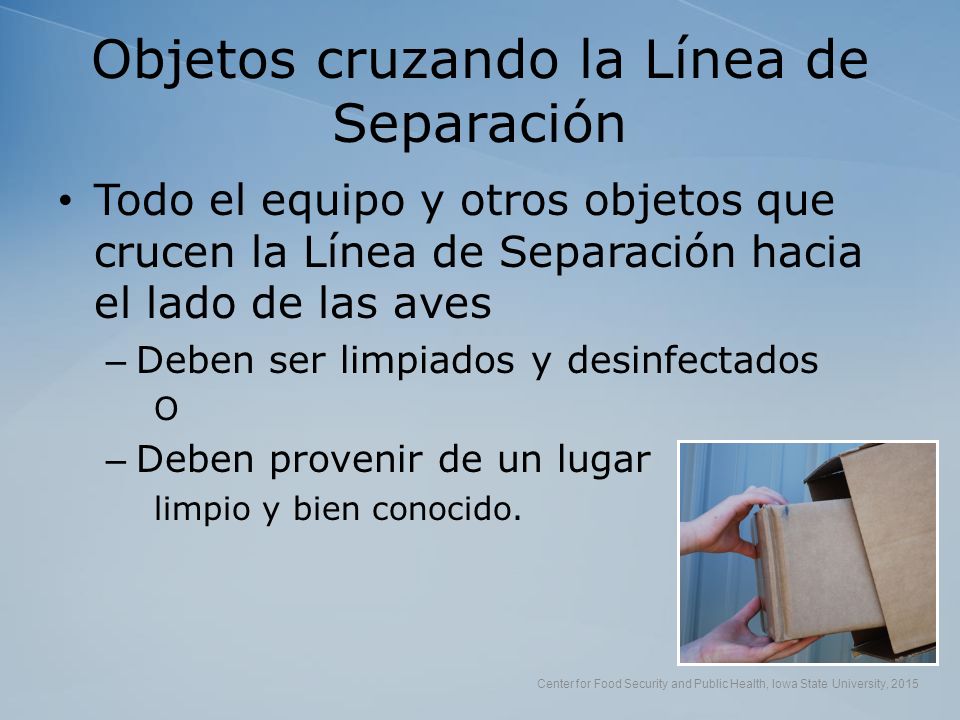 Objetos cruzando la Línea de Separación

• Todo el equipo y otros objetos que crucen la Línea de Separación hacia el lado de las aves
– Deben ser limpiados y desinfectados
O
– Deben provenir de un lugar limpio y bien conocido.

Center for Food Security and Public Health, Iowa State University, 2015